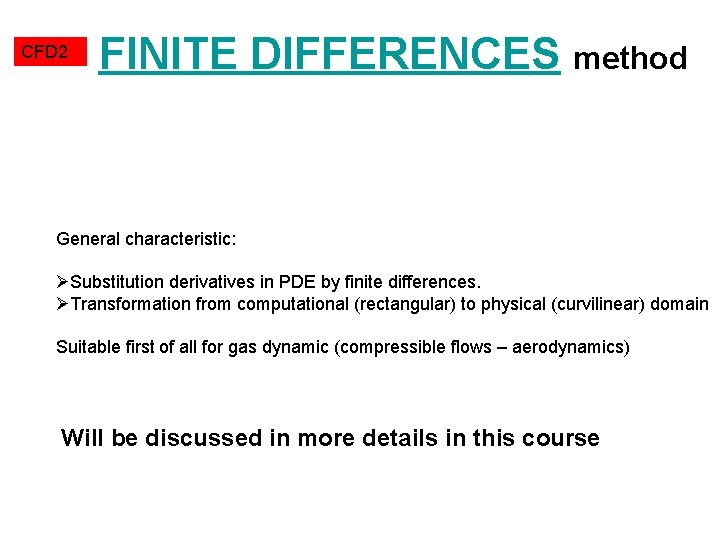 CFD2

FINITE DIFFERENCES method

General characteristic:

➢Substitution derivatives in PDE by finite differences.
➢Transformation from computational (rectangular) to physical (curvilinear) domain

Suitable first of all for gas dynamic (compressible flows – aerodynamics)

Will be discussed in more details in this course